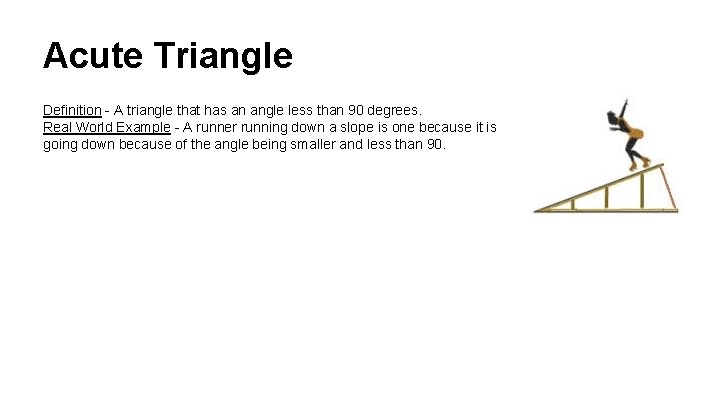 Acute Triangle

Definition - A triangle that has an angle less than 90 degrees.
Real World Example - A runner running down a slope is one because it is going down because of the angle being smaller and less than 90.